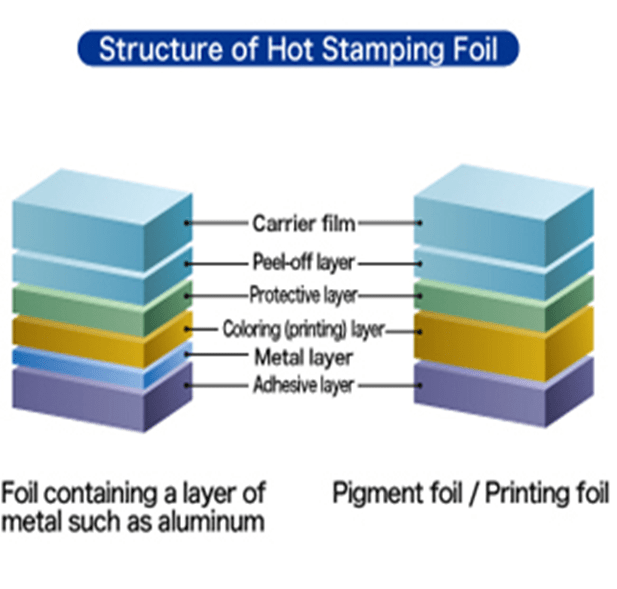 Structure of Hot Stamping Foil

Carrier film
Peel-off layer
Protective layer
Coloring (printing) layer
Metal layer
Adhesive layer

Foil containing a layer of metal such as aluminum

Pigment foil / Printing foil